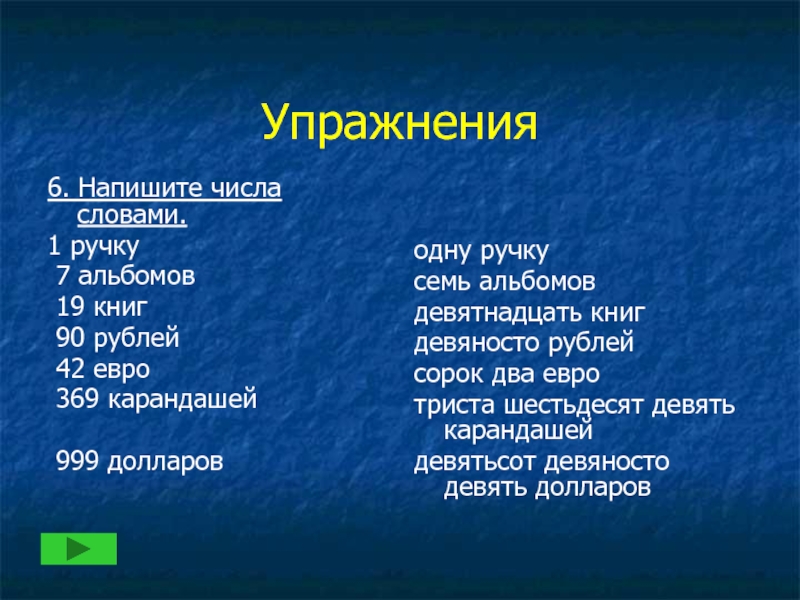 Упражнения

6. Напишите числа словами.

1 ручку
7 альбомов
19 книг
90 рублей
42 евро
369 карандашей

999 долларов

одну ручку
семь альбомов
девятнадцать книг
девяносто рублей
сорок два евро
триста шестьдесят девять карандашей
девятьсот девяносто девять долларов